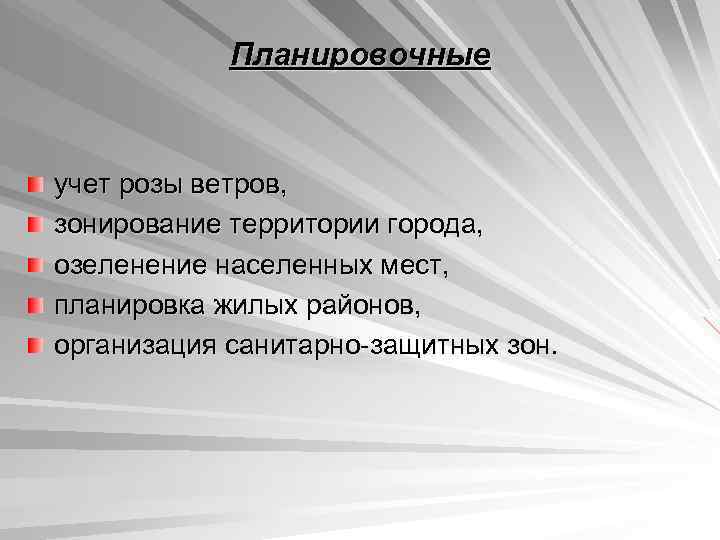 Планировочные

учет розы ветров,
зонирование территории города,
озеленение населенных мест,
планировка жилых районов,
организация санитарно-защитных зон.